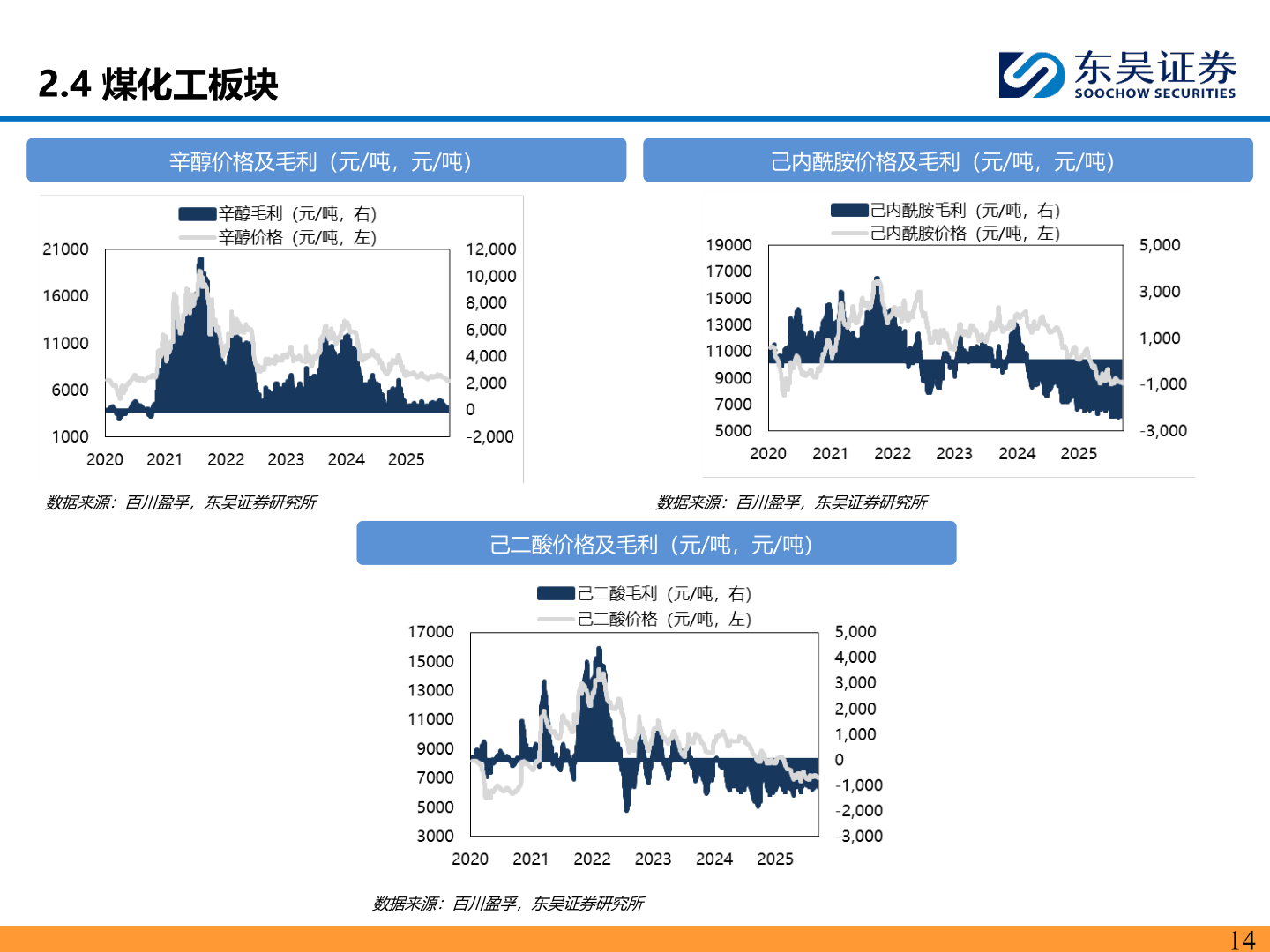 2.4 煤化工板块

东吴证券
SOOCHOW SECURITIES

辛醇价格及毛利（元/吨，元/吨）

辛醇毛利（元/吨，右）
辛醇价格（元/吨，左）

21000
16000
11000
6000
1000

12,000
10,000
8,000
6,000
4,000
2,000
0
-2,000

2020 2021 2022 2023 2024 2025

数据来源：百川盈孚，东吴证券研究所

己内酰胺价格及毛利（元/吨，元/吨）

己内酰胺毛利（元/吨，右）
己内酰胺价格（元/吨，左）

19000
17000
15000
13000
11000
9000
7000
5000

5,000
3,000
1,000
-1,000
-3,000

2020 2021 2022 2023 2024 2025

数据来源：百川盈孚，东吴证券研究所

己二酸价格及毛利（元/吨，元/吨）

己二酸毛利（元/吨，右）
己二酸价格（元/吨，左）

17000
15000
13000
11000
9000
7000
5000
3000

5,000
4,000
3,000
2,000
1,000
0
-1,000
-2,000
-3,000

2020 2021 2022 2023 2024 2025

数据来源：百川盈孚，东吴证券研究所

14